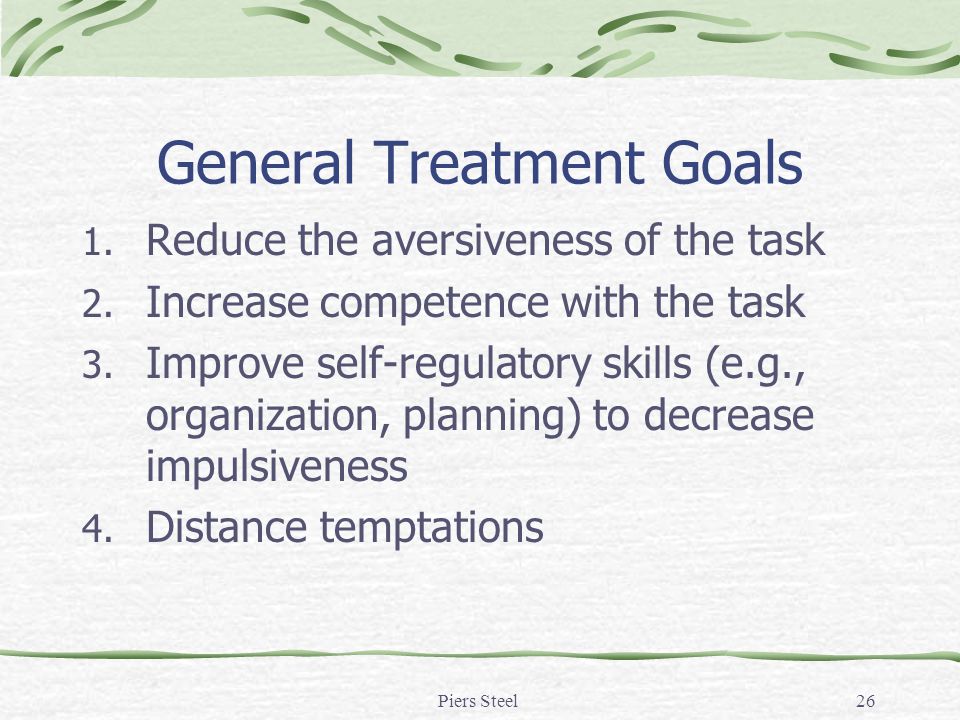 General Treatment Goals

1. Reduce the aversiveness of the task
2. Increase competence with the task
3. Improve self-regulatory skills (e.g., organization, planning) to decrease impulsiveness
4. Distance temptations

Piers Steel

26